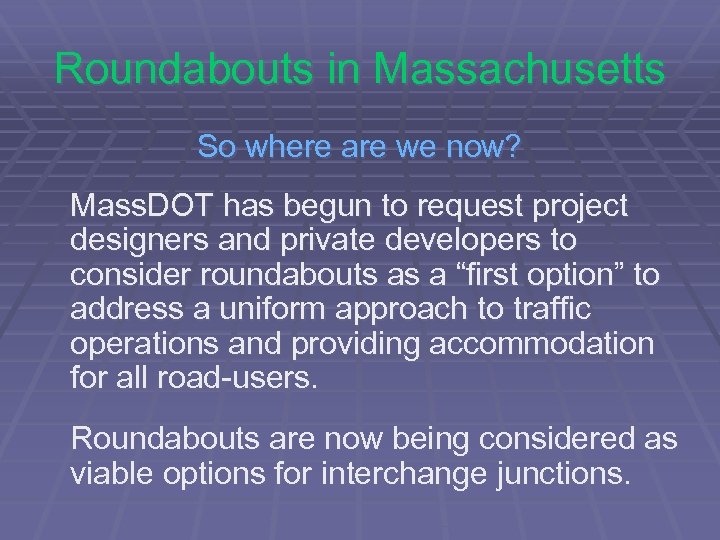 Roundabouts in Massachusetts

So where are we now?

MassDOT has begun to request project designers and private developers to consider roundabouts as a “first option” to address a uniform approach to traffic operations and providing accommodation for all road-users.

Roundabouts are now being considered as viable options for interchange junctions.